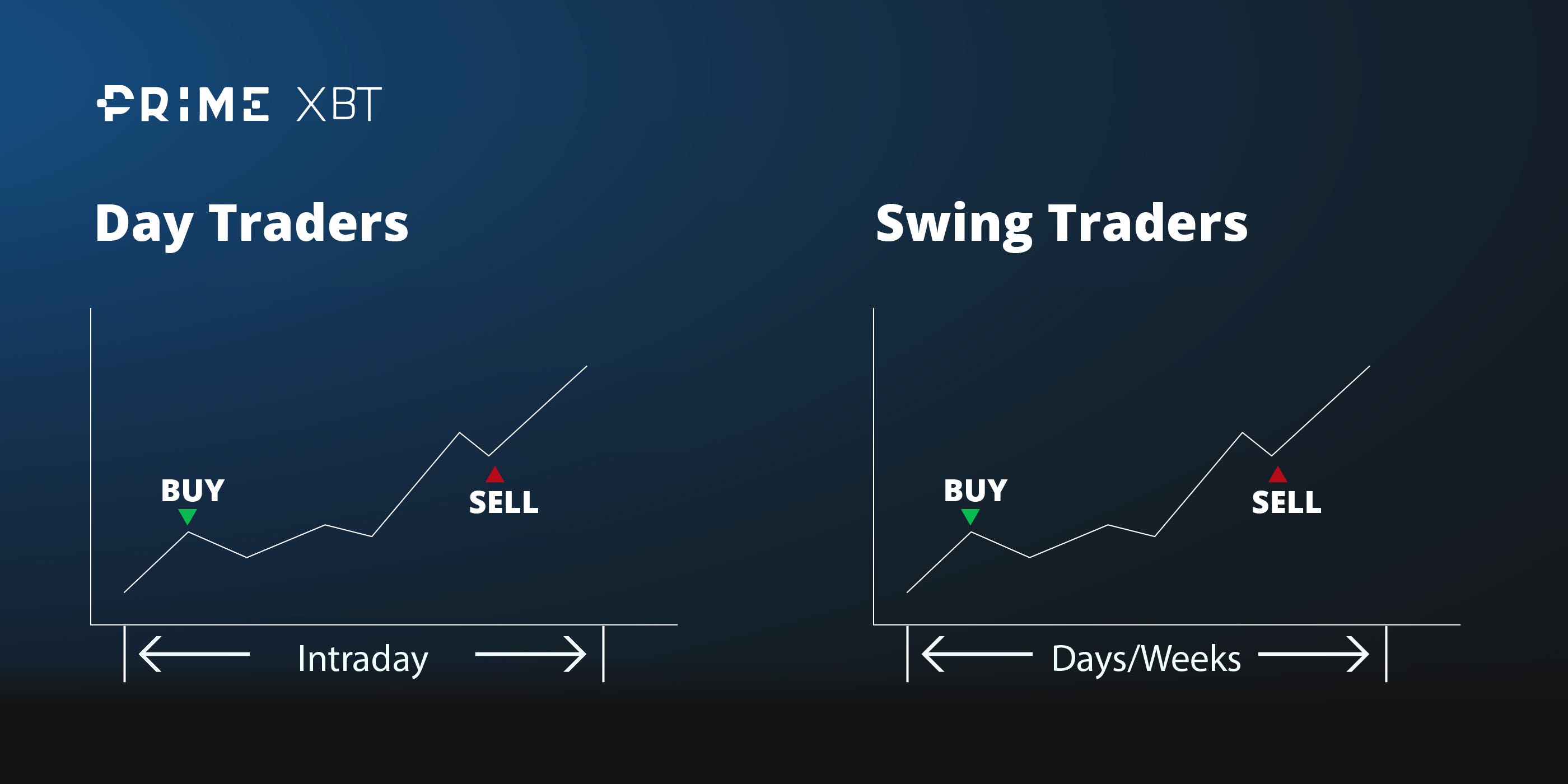 PRIME XBT

Day Traders

BUY

SELL

Intraday

Swing Traders

BUY

SELL

Days/Weeks